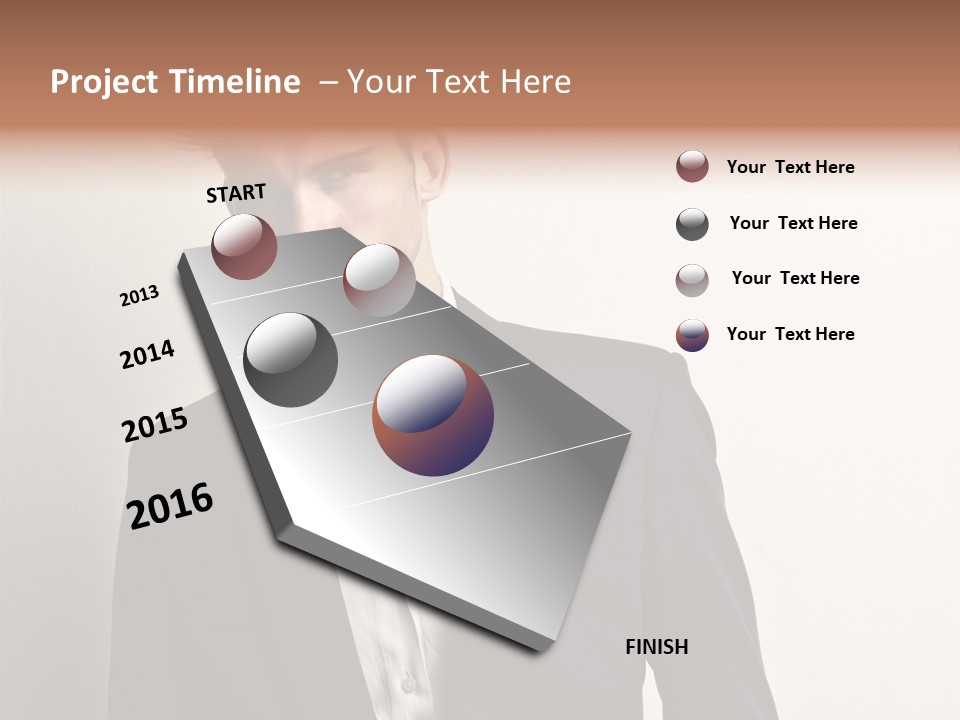 Project Timeline – Your Text Here

START

2013

2014

2015

2016

FINISH

Your Text Here

Your Text Here

Your Text Here

Your Text Here